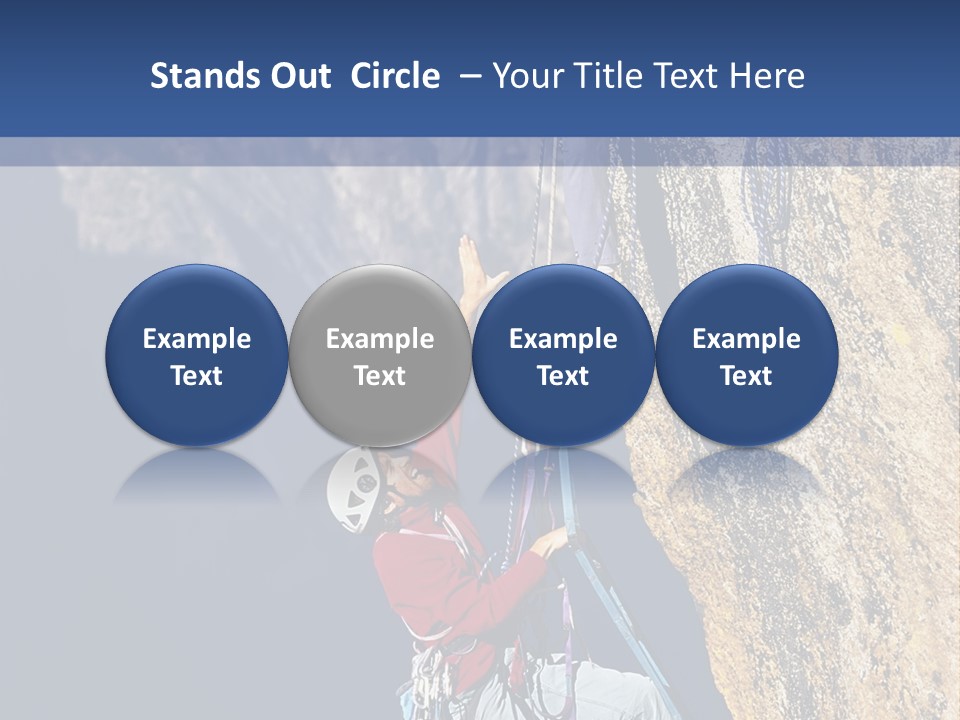 Stands Out Circle – Your Title Text Here

Example Text

Example Text

Example Text

Example Text